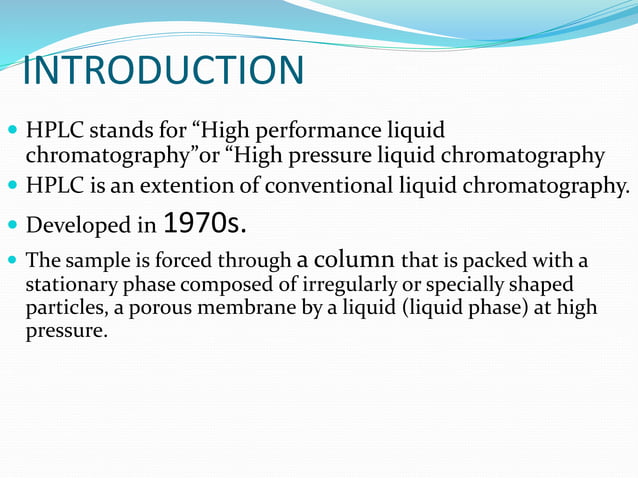 INTRODUCTION

HPLC stands for “High performance liquid chromatography”or “High pressure liquid chromatography

HPLC is an extention of conventional liquid chromatography.

Developed in 1970s.

The sample is forced through a column that is packed with a stationary phase composed of irregularly or specially shaped particles, a porous membrane by a liquid (liquid phase) at high pressure.